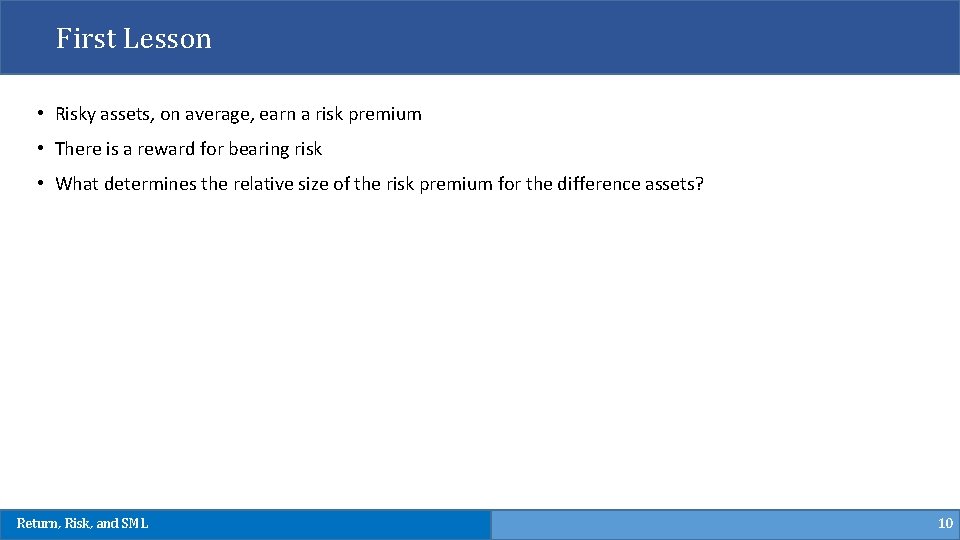 First Lesson

• Risky assets, on average, earn a risk premium

• There is a reward for bearing risk

• What determines the relative size of the risk premium for the difference assets?

Return, Risk, and SML

10